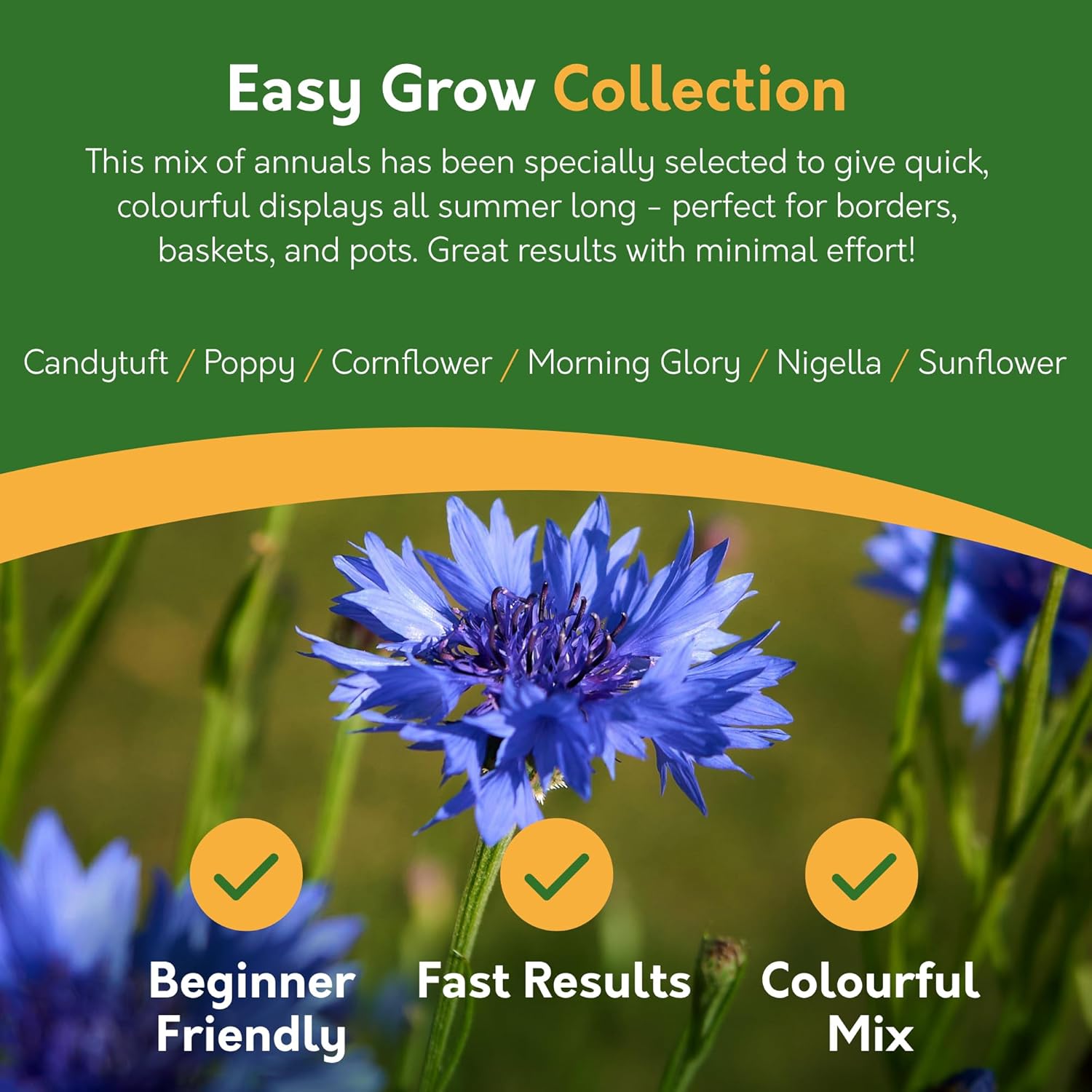 Easy Grow Collection

This mix of annuals has been specially selected to give quick, colourful displays all summer long - perfect for borders, baskets, and pots. Great results with minimal effort!

Candytuft / Poppy / Cornflower / Morning Glory / Nigella / Sunflower

Beginner Friendly

Fast Results

Colourful Mix